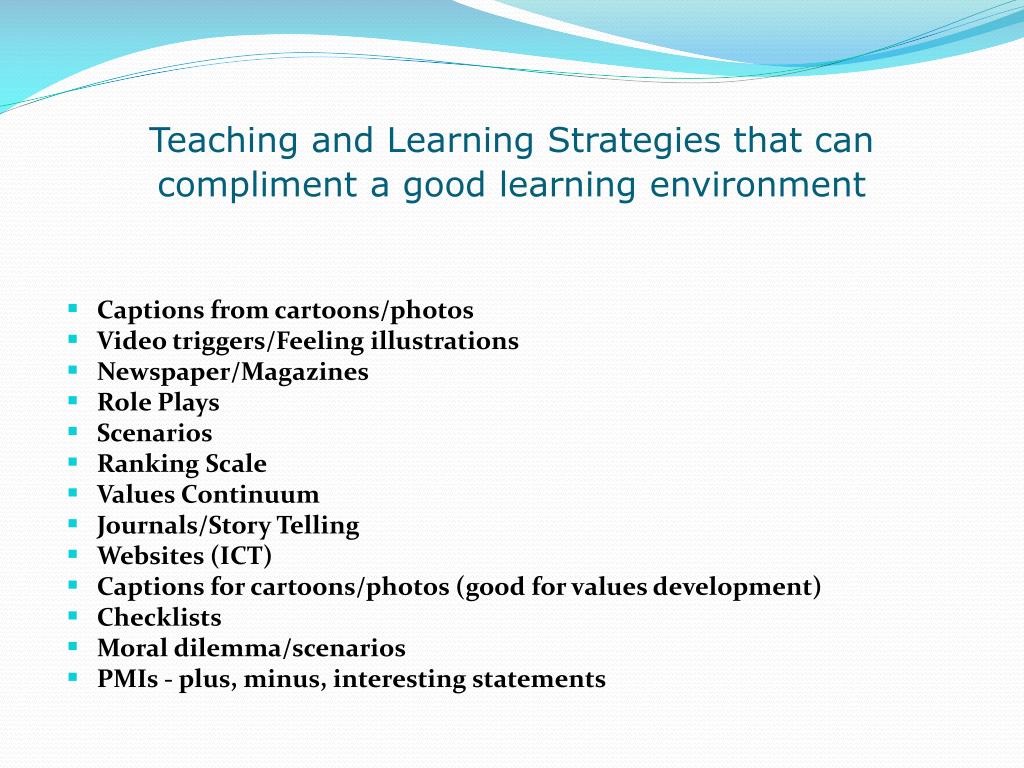 Teaching and Learning Strategies that can compliment a good learning environment

- Captions from cartoons/photos
- Video triggers/Feeling illustrations
- Newspaper/Magazines
- Role Plays
- Scenarios
- Ranking Scale
- Values Continuum
- Journals/Story Telling
- Websites (ICT)
- Captions for cartoons/photos (good for values development)
- Checklists
- Moral dilemma/scenarios
- PMIs - plus, minus, interesting statements